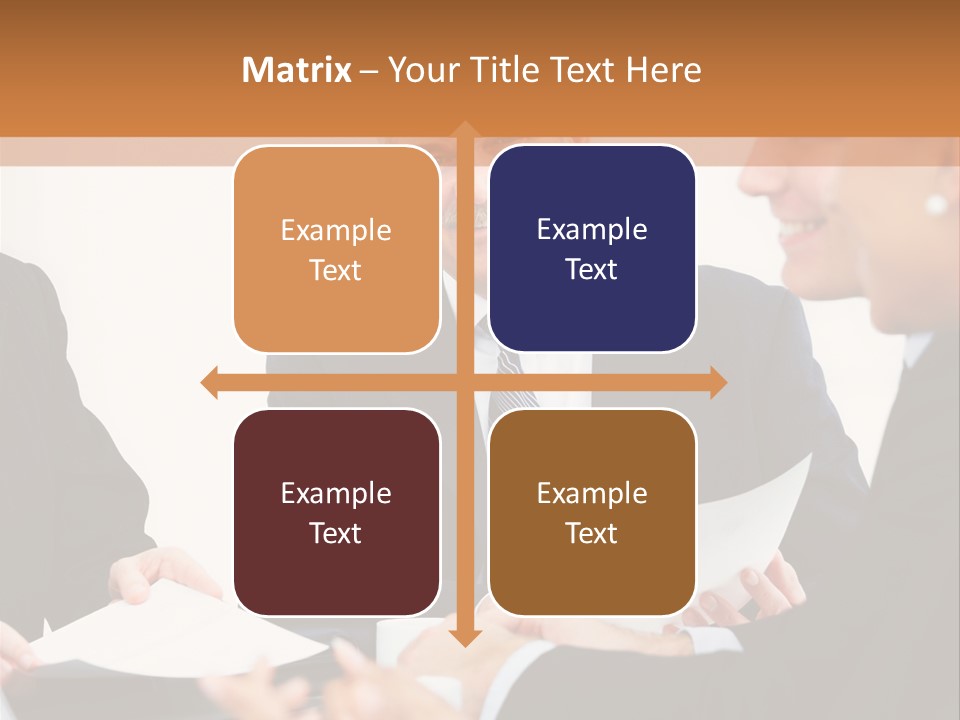 Matrix – Your Title Text Here

Example Text

Example Text

Example Text

Example Text